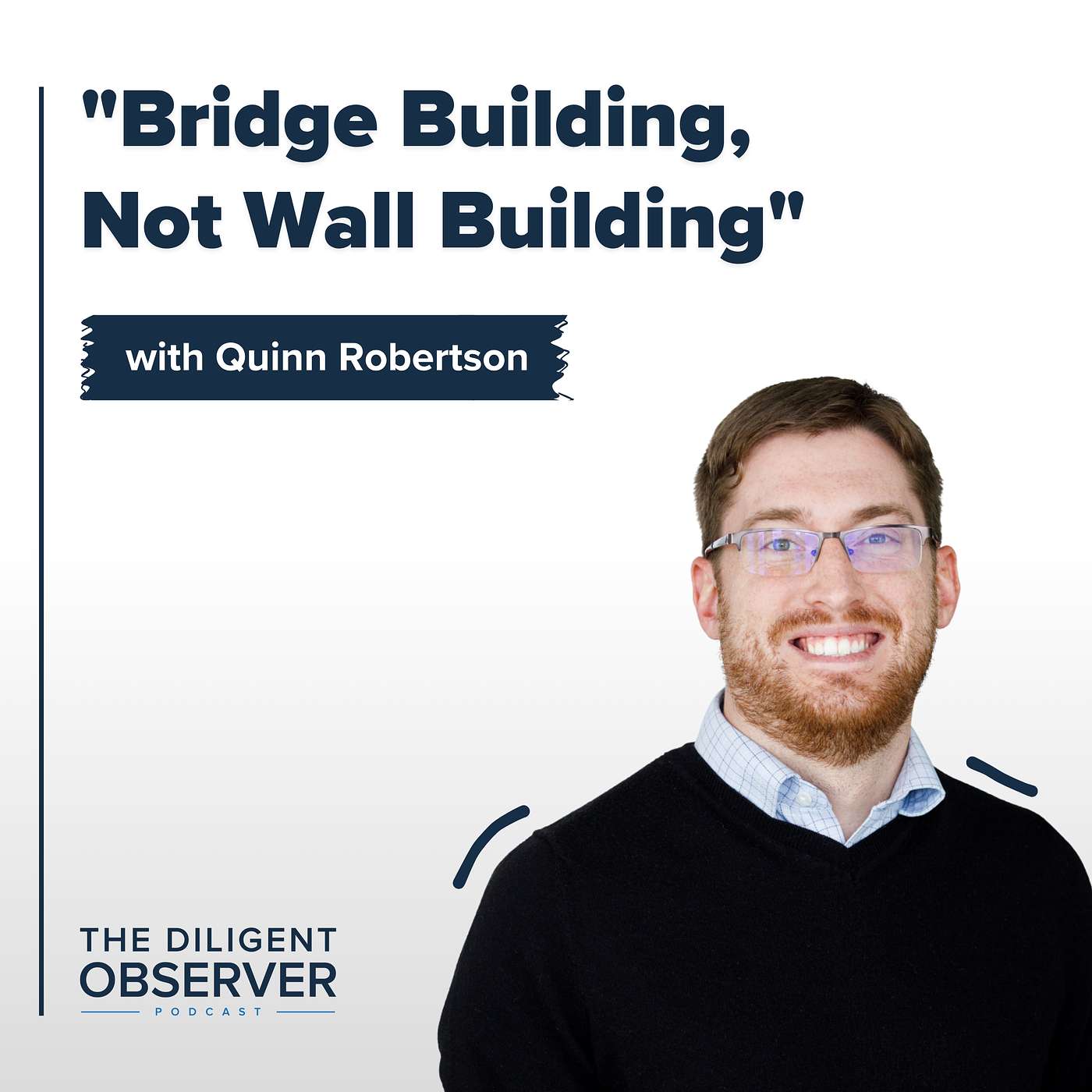 "Bridge Building, Not Wall Building"

with Quinn Robertson

THE DILIGENT OBSERVER
PODCAST